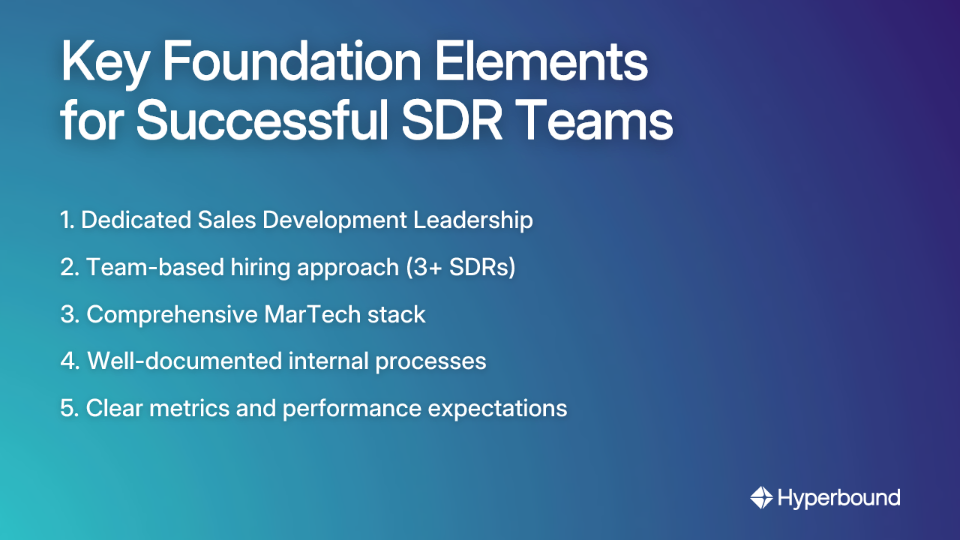 Key Foundation Elements for Successful SDR Teams

1. Dedicated Sales Development Leadership
2. Team-based hiring approach (3+ SDRs)
3. Comprehensive MarTech stack
4. Well-documented internal processes
5. Clear metrics and performance expectations

Hyperbound